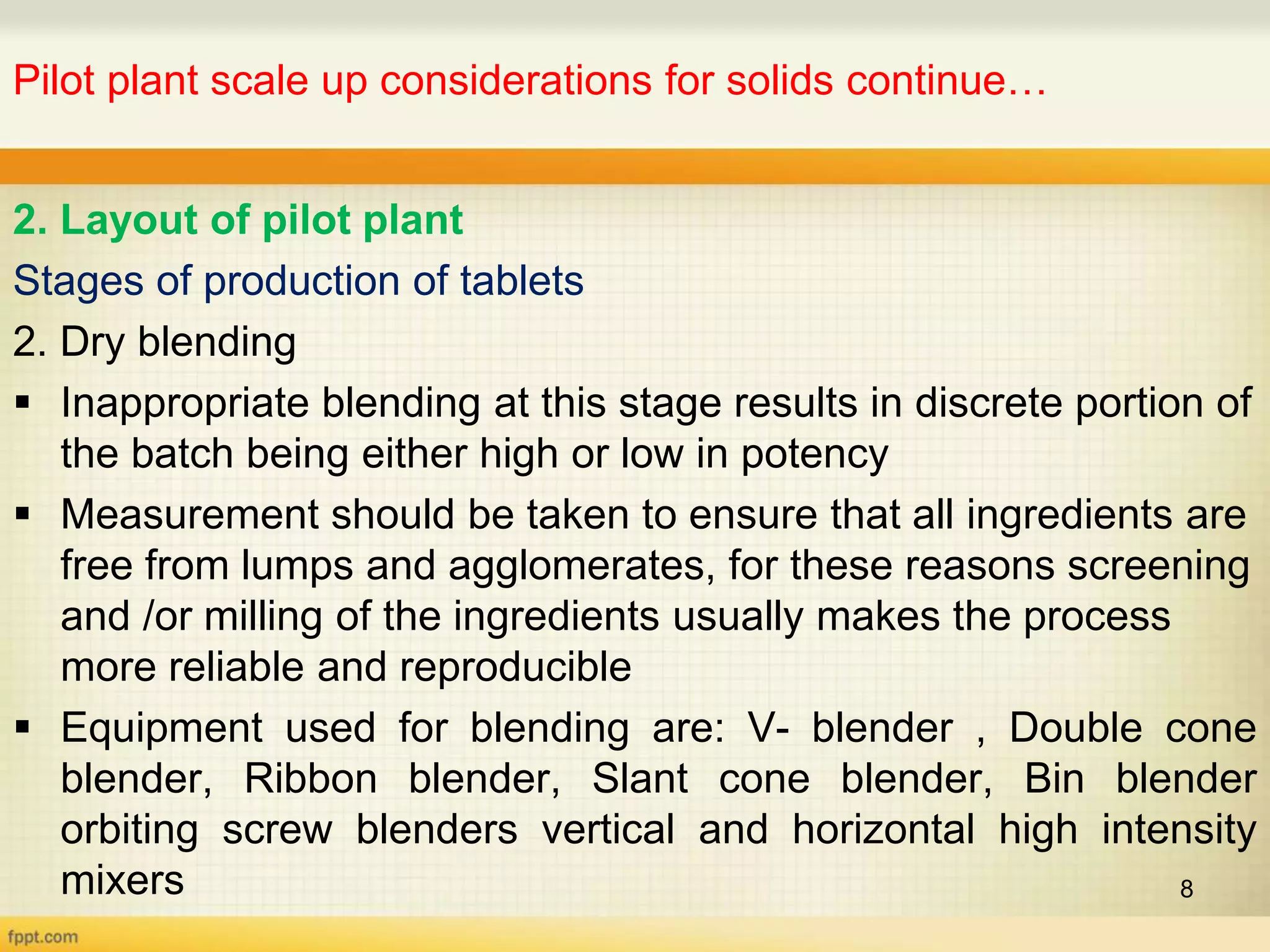 Pilot plant scale up considerations for solids continue…

2. Layout of pilot plant

Stages of production of tablets

2. Dry blending

▪ Inappropriate blending at this stage results in discrete portion of the batch being either high or low in potency

▪ Measurement should be taken to ensure that all ingredients are free from lumps and agglomerates, for these reasons screening and /or milling of the ingredients usually makes the process more reliable and reproducible

▪ Equipment used for blending are: V- blender , Double cone blender, Ribbon blender, Slant cone blender, Bin blender orbiting screw blenders vertical and horizontal high intensity mixers

8

fppt.com